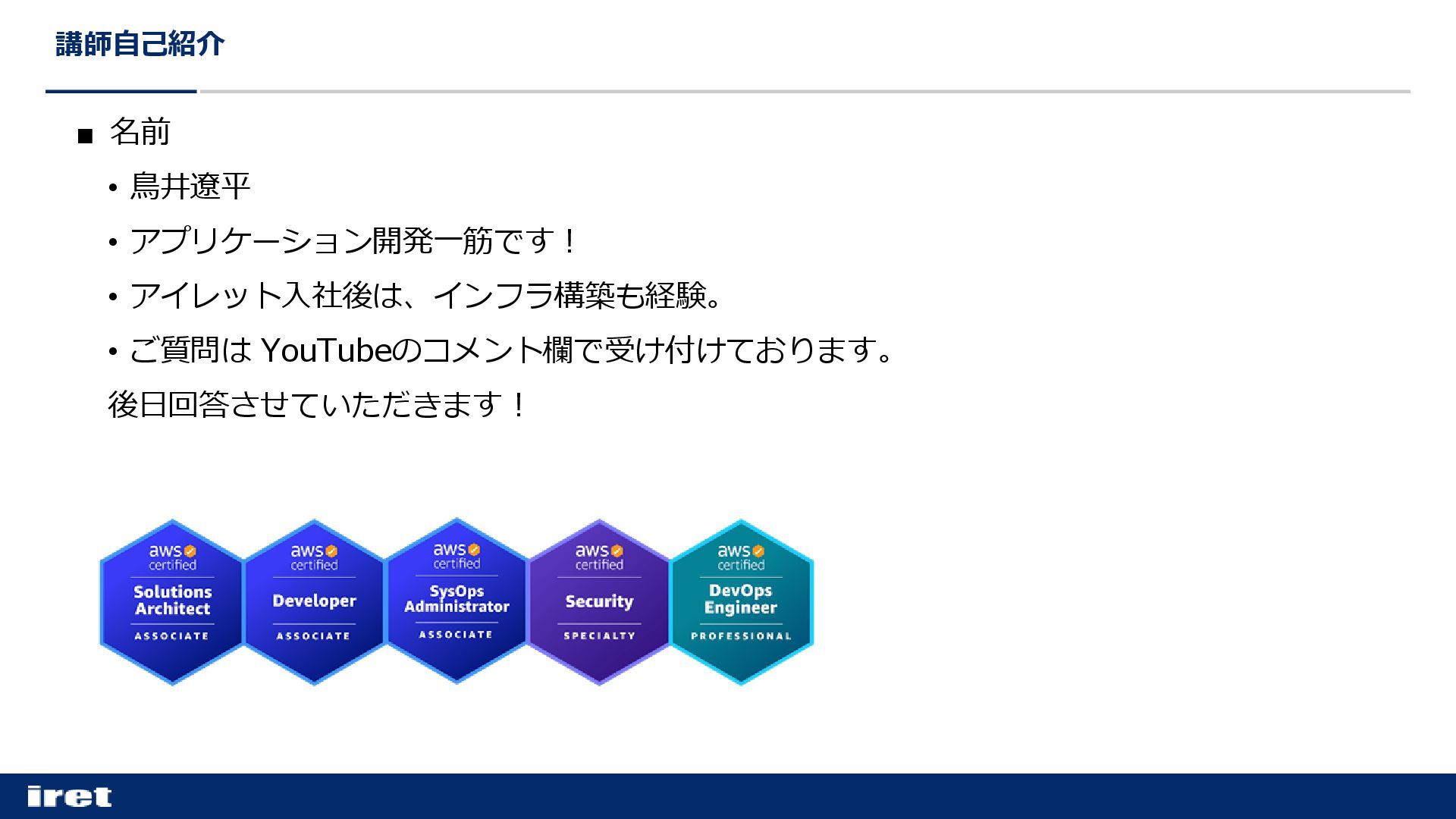 講師自己紹介

■ 名前

• 鳥井遼平

• アプリケーション開発一筋です！

• アイレット入社後は、インフラ構築も経験。

• ご質問は YouTubeのコメント欄で受け付けております。
後日回答させていただきます！

aws certified
Solutions Architect
ASSOCIATE

aws certified
Developer
ASSOCIATE

aws certified
SysOps Administrator
ASSOCIATE

aws certified
Security
SPECIALTY

aws certified
DevOps Engineer
PROFESSIONAL

iret